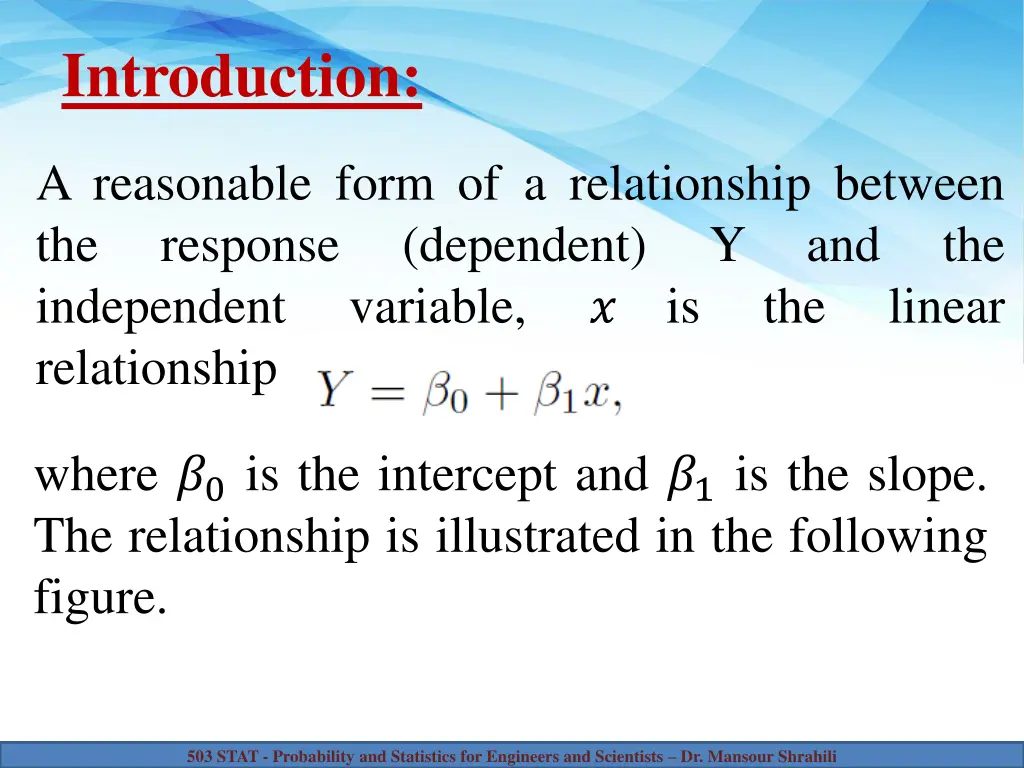 Introduction:

A reasonable form of a relationship between the response (dependent) Y and the independent variable, $x$ is the linear relationship $Y = \beta_0 + \beta_1 x,$

where $\beta_0$ is the intercept and $\beta_1$ is the slope. The relationship is illustrated in the following figure.

503 STAT - Probability and Statistics for Engineers and Scientists – Dr. Mansour Shrahili